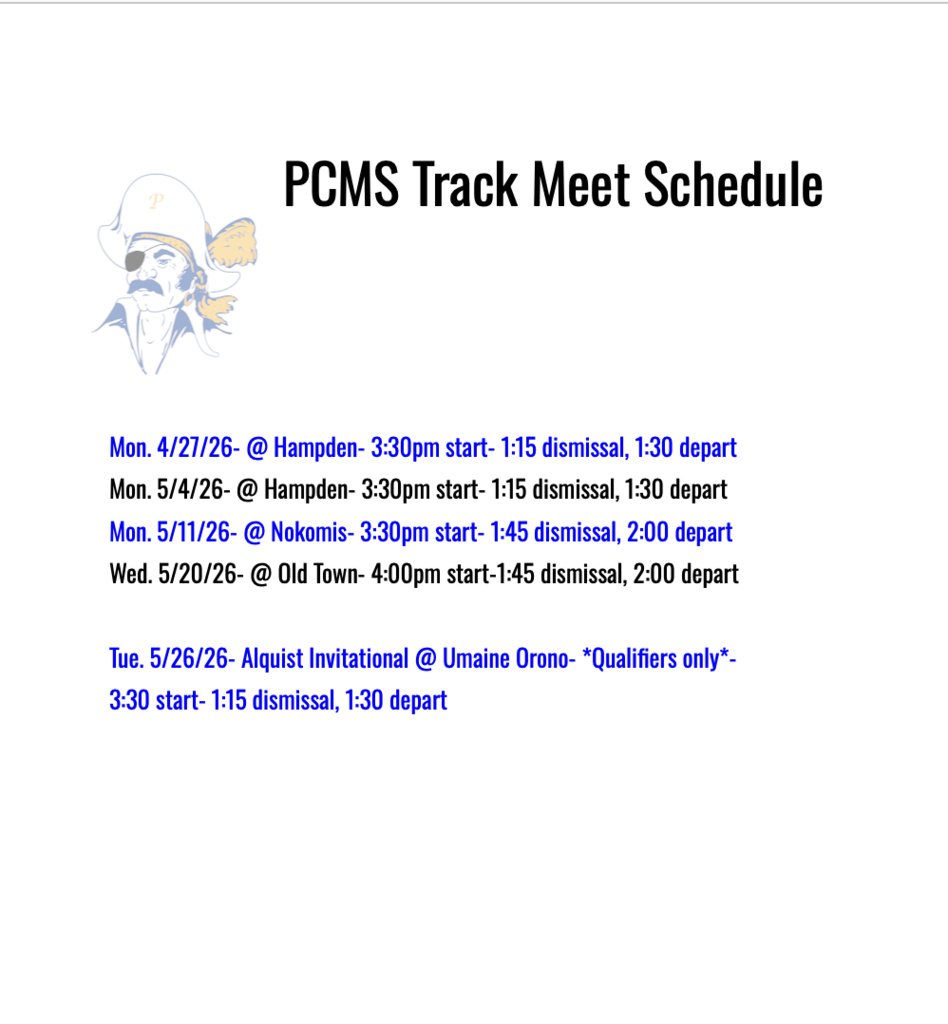 P

PCMS Track Meet Schedule

Mon. 4/27/26- @ Hampden- 3:30pm start- 1:15 dismissal, 1:30 depart
Mon. 5/4/26- @ Hampden- 3:30pm start- 1:15 dismissal, 1:30 depart
Mon. 5/11/26- @ Nokomis- 3:30pm start- 1:45 dismissal, 2:00 depart
Wed. 5/20/26- @ Old Town- 4:00pm start-1:45 dismissal, 2:00 depart

Tue. 5/26/26- Alquist Invitational @ Umaine Orono- *Qualifiers only*- 3:30 start- 1:15 dismissal, 1:30 depart